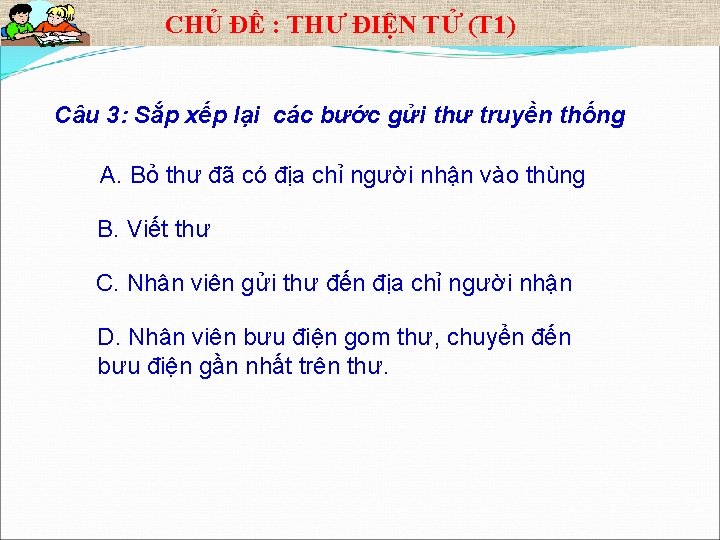 CHỦ ĐỀ : THƯ ĐIỆN TỬ (T1)

Câu 3: Sắp xếp lại  các bước gửi thư truyền thống

A. Bỏ thư đã có địa chỉ người nhận vào thùng

B. Viết thư

C. Nhân viên gửi thư đến địa chỉ người nhận

D. Nhân viên bưu điện gom thư, chuyển đến bưu điện gần nhất trên thư.